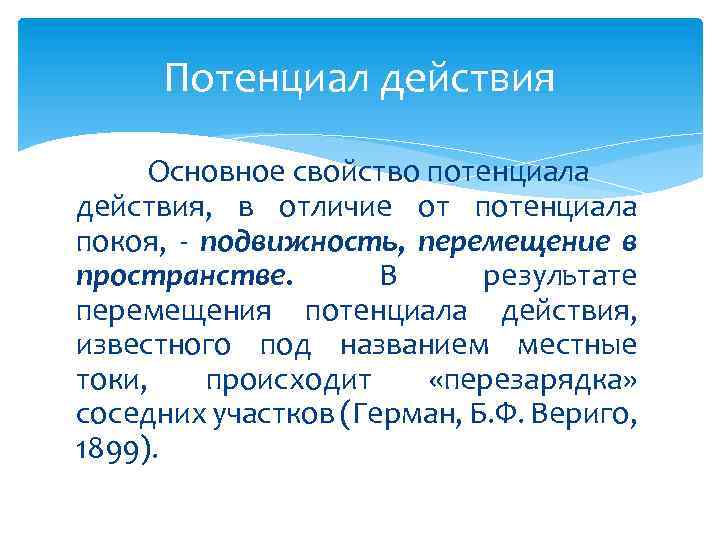 Потенциал действия

Основное свойство потенциала действия, в отличие от потенциала покоя, - подвижность, перемещение в пространстве. В результате перемещения потенциала действия, известного под названием местные токи, происходит «перезарядка» соседних участков (Герман, Б.Ф. Вериго, 1899).